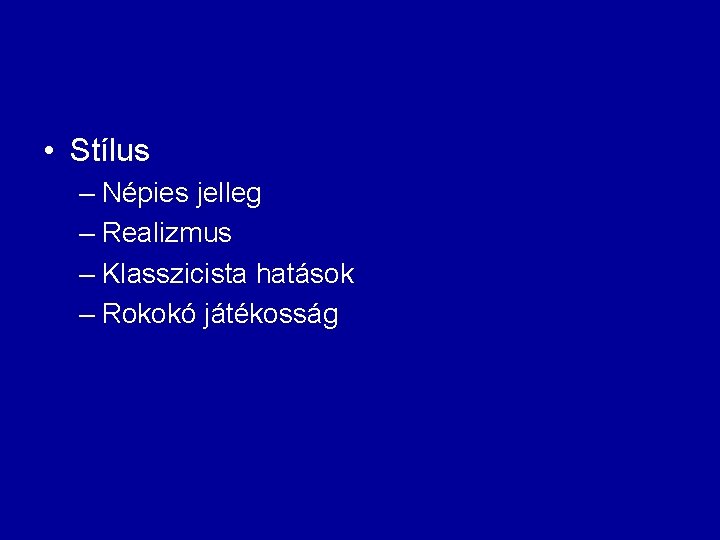 • Stílus

– Népies jelleg
– Realizmus
– Klasszicista hatások
– Rokokó játékosság